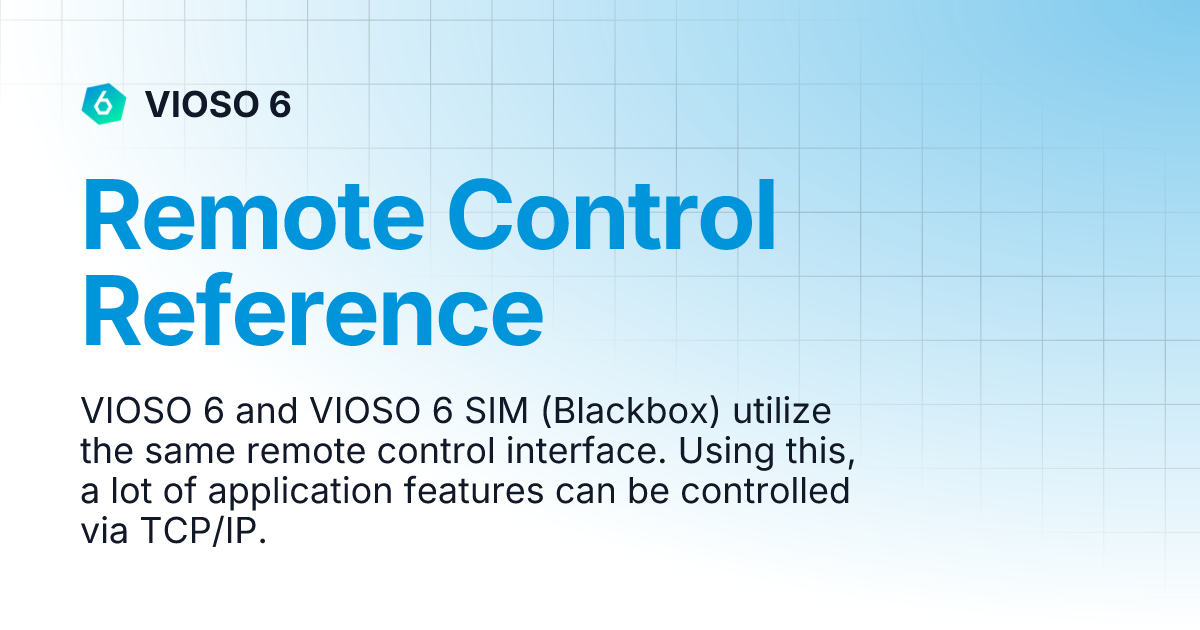 6 VIOSO 6

Remote Control Reference

VIOSO 6 and VIOSO 6 SIM (Blackbox) utilize the same remote control interface. Using this, a lot of application features can be controlled via TCP/IP.